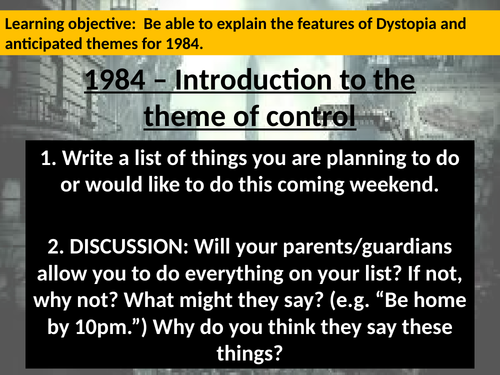 Learning objective: Be able to explain the features of Dystopia and anticipated themes for 1984.

1984 – Introduction to the theme of control

1. Write a list of things you are planning to do or would like to do this coming weekend.

2. DISCUSSION: Will your parents/guardians allow you to do everything on your list? If not, why not? What might they say? (e.g. “Be home by 10pm.”) Why do you think they say these things?